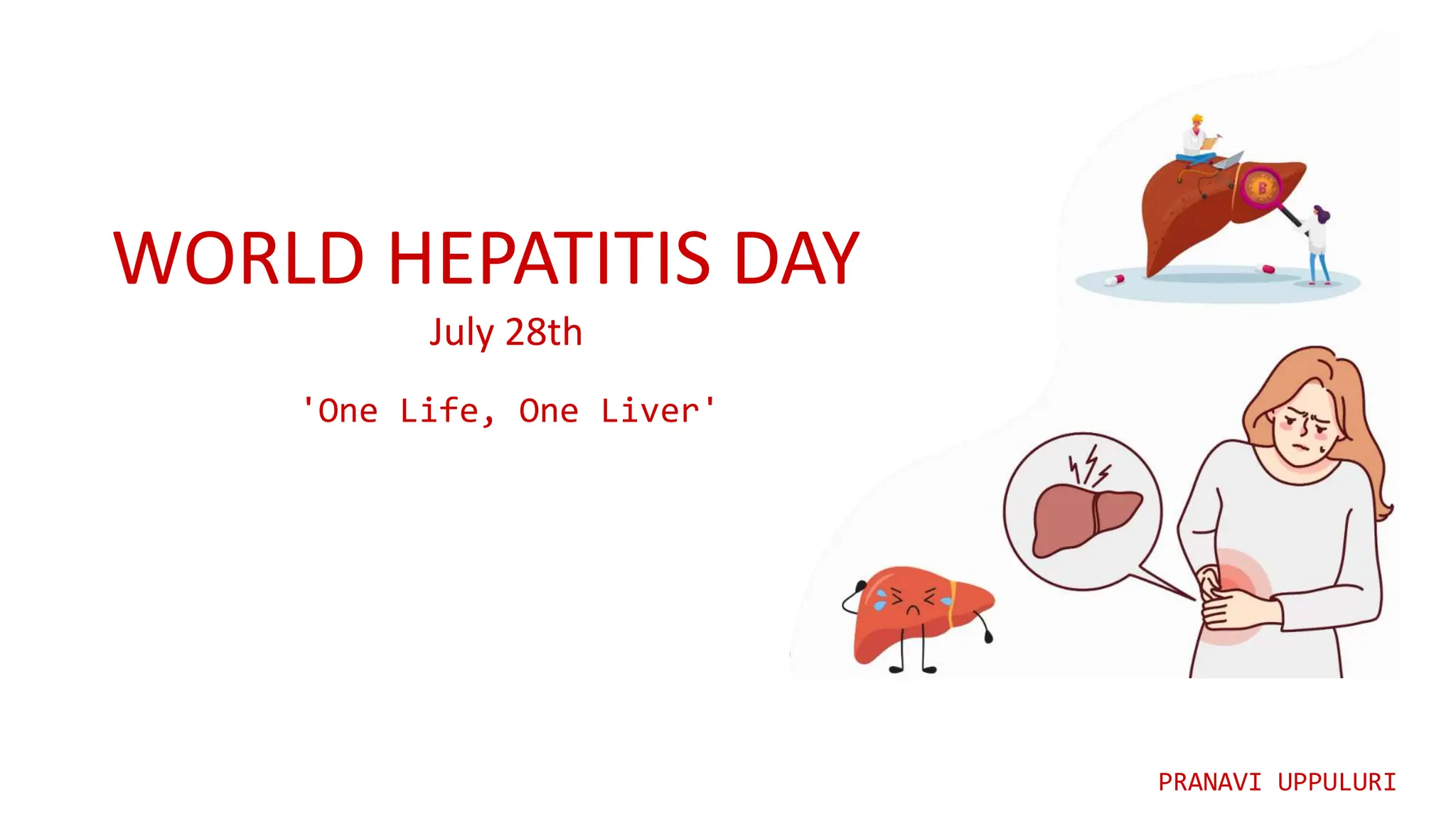 WORLD HEPATITIS DAY

July 28th

'One Life, One Liver'

B

PRANAVI UPPULURI